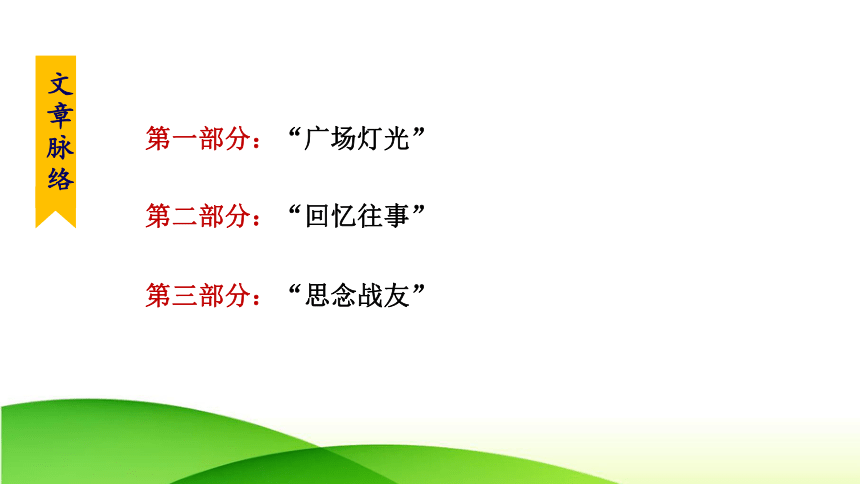 文章脉络

第一部分：“广场灯光”

第二部分：“回忆往事”

第三部分：“思念战友”